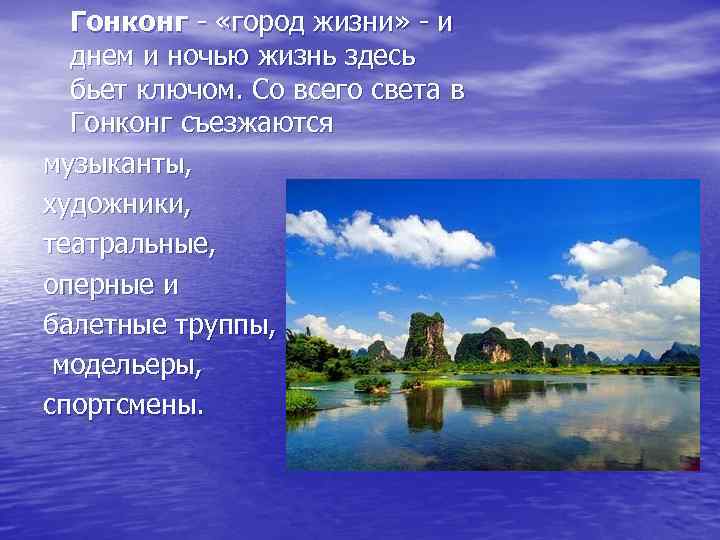 Гонконг - «город жизни» - и днем и ночью жизнь здесь бьет ключом. Со всего света в Гонконг съезжаются музыканты, художники, театральные, оперные и балетные труппы, модельеры, спортсмены.